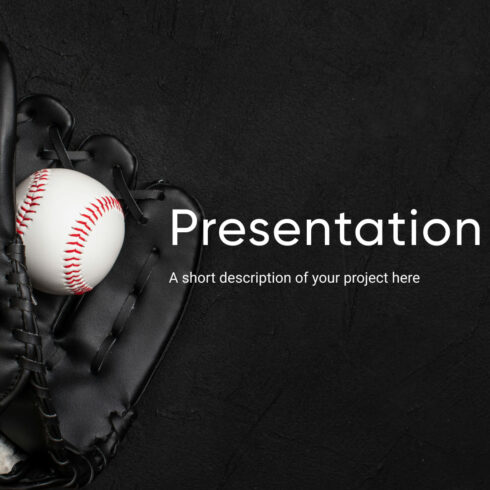 Presentation

A short description of your project here